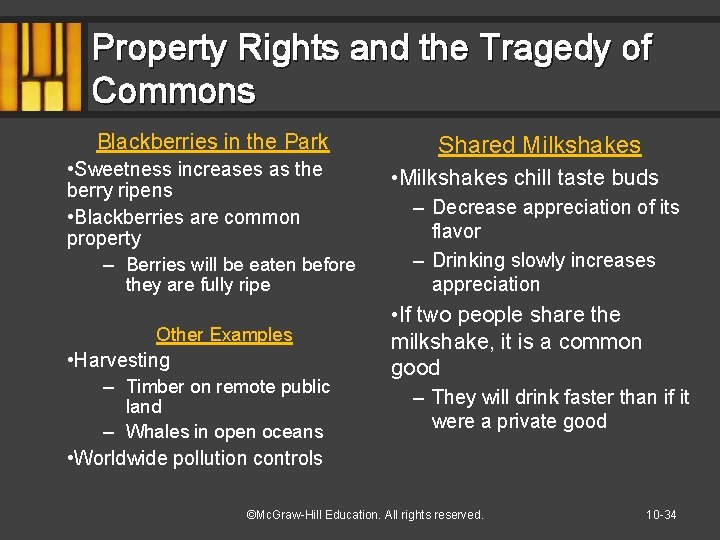 Property Rights and the Tragedy of Commons

Blackberries in the Park

•Sweetness increases as the berry ripens

•Blackberries are common property

– Berries will be eaten before they are fully ripe

Other Examples

•Harvesting

– Timber on remote public land

– Whales in open oceans

•Worldwide pollution controls

Shared Milkshakes

•Milkshakes chill taste buds

– Decrease appreciation of its flavor

– Drinking slowly increases appreciation

•If two people share the milkshake, it is a common good

– They will drink faster than if it were a private good

©McGraw-Hill Education. All rights reserved.

10-34